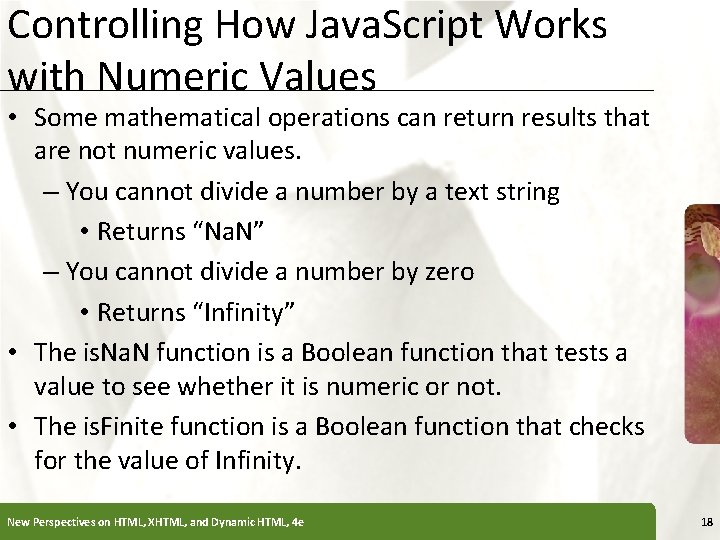 Controlling How JavaScript Works with Numeric Values

• Some mathematical operations can return results that are not numeric values.
– You cannot divide a number by a text string
• Returns “NaN”
– You cannot divide a number by zero
• Returns “Infinity”
• The isNaN function is a Boolean function that tests a value to see whether it is numeric or not.
• The isFinite function is a Boolean function that checks for the value of Infinity.

New Perspectives on HTML, XHTML, and Dynamic HTML, 4e

18